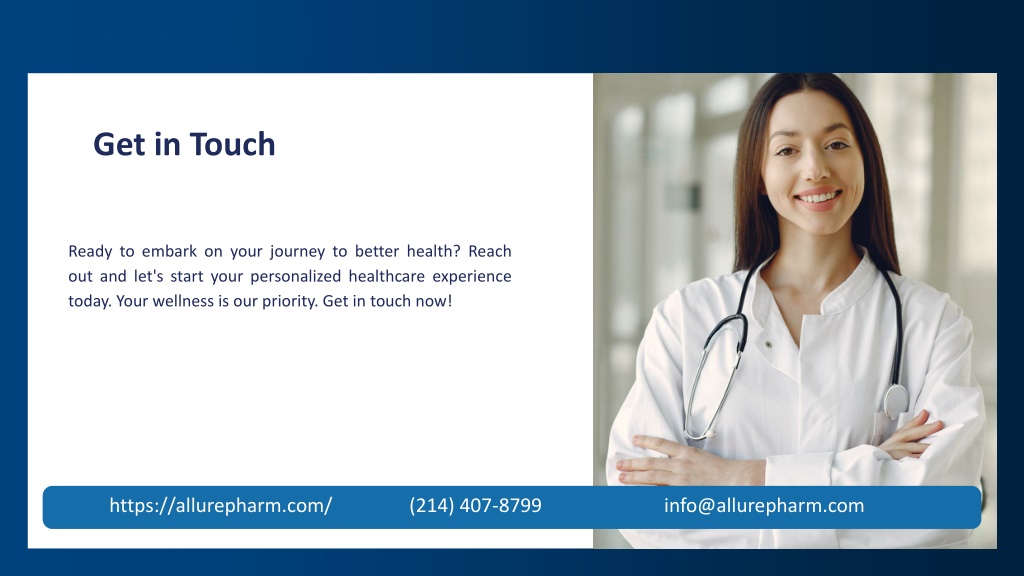 Get in Touch

Ready to embark on your journey to better health? Reach out and let's start your personalized healthcare experience today. Your wellness is our priority. Get in touch now!

https://allurepharm.com/ (214) 407-8799 info@allurepharm.com